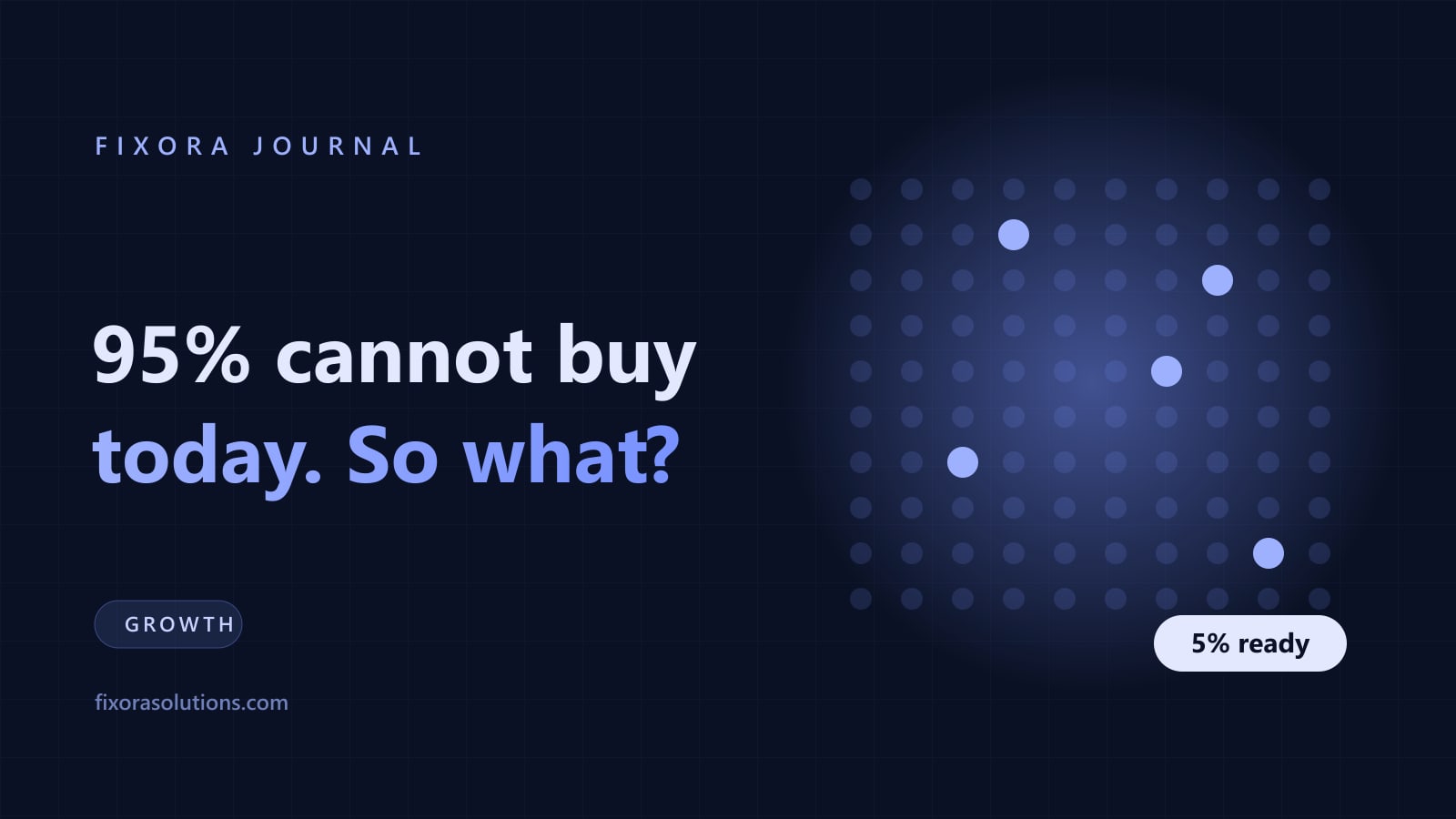 FIXORA JOURNAL

95% cannot buy today. So what?

GROWTH

fixorasolutions.com

5% ready